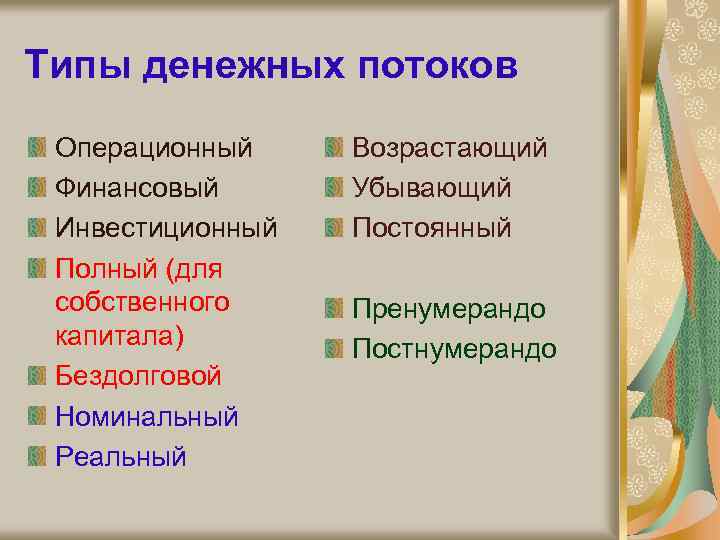 Типы денежных потоков

Операционный
Финансовый
Инвестиционный
Полный (для собственного капитала)
Бездолговой
Номинальный
Реальный

Возрастающий
Убывающий
Постоянный

Пренумерандо
Постнумерандо